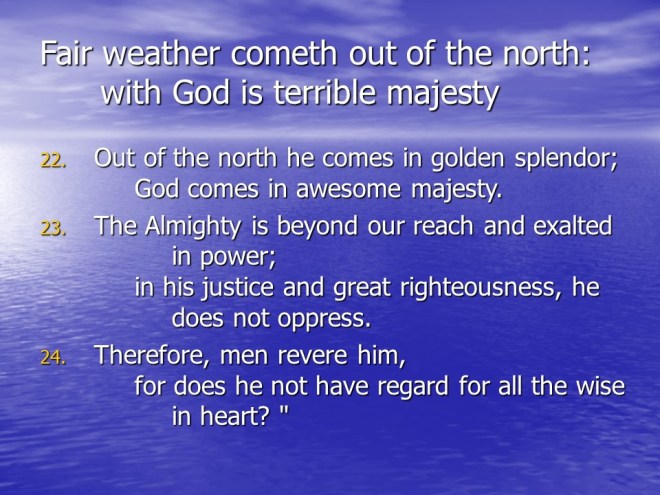 Fair weather cometh out of the north: with God is terrible majesty

22. Out of the north he comes in golden splendor; God comes in awesome majesty.

23. The Almighty is beyond our reach and exalted in power; in his justice and great righteousness, he does not oppress.

24. Therefore, men revere him, for does he not have regard for all the wise in heart? "